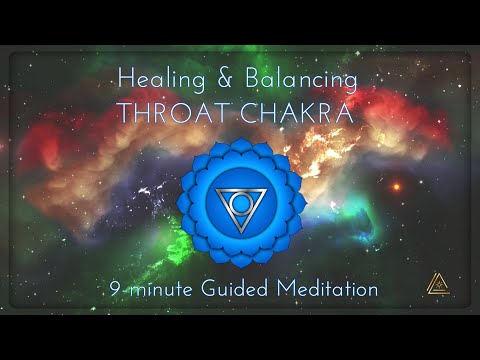 Healing & Balancing
THROAT CHAKRA

9-minute Guided Meditation